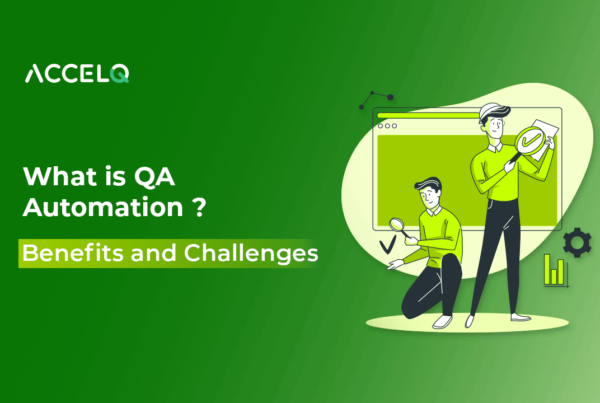 ACCELQ

What is QA Automation ?

Benefits and Challenges